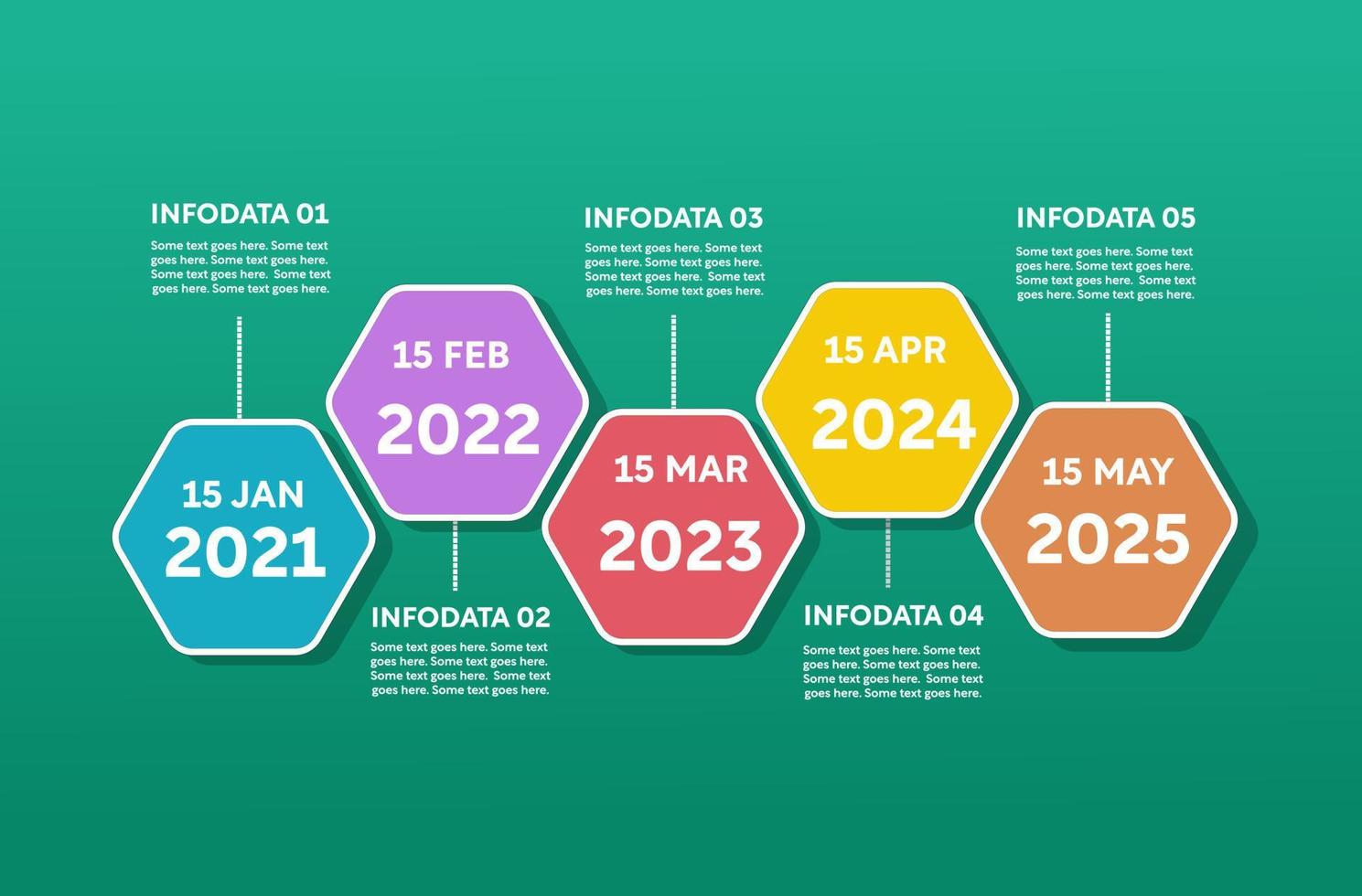 INFODATA 01
Some text goes here. Some text goes here. Some text goes here. Some text goes here. Some text goes here. Some text goes here.

15 JAN
2021

15 FEB
2022

INFODATA 02
Some text goes here. Some text goes here. Some text goes here. Some text goes here. Some text goes here. Some text goes here.

INFODATA 03
Some text goes here. Some text goes here. Some text goes here. Some text goes here. Some text goes here. Some text goes here.

15 MAR
2023

15 APR
2024

INFODATA 04
Some text goes here. Some text goes here. Some text goes here. Some text goes here. Some text goes here. Some text goes here.

INFODATA 05
Some text goes here. Some text goes here. Some text goes here. Some text goes here. Some text goes here. Some text goes here.

15 MAY
2025